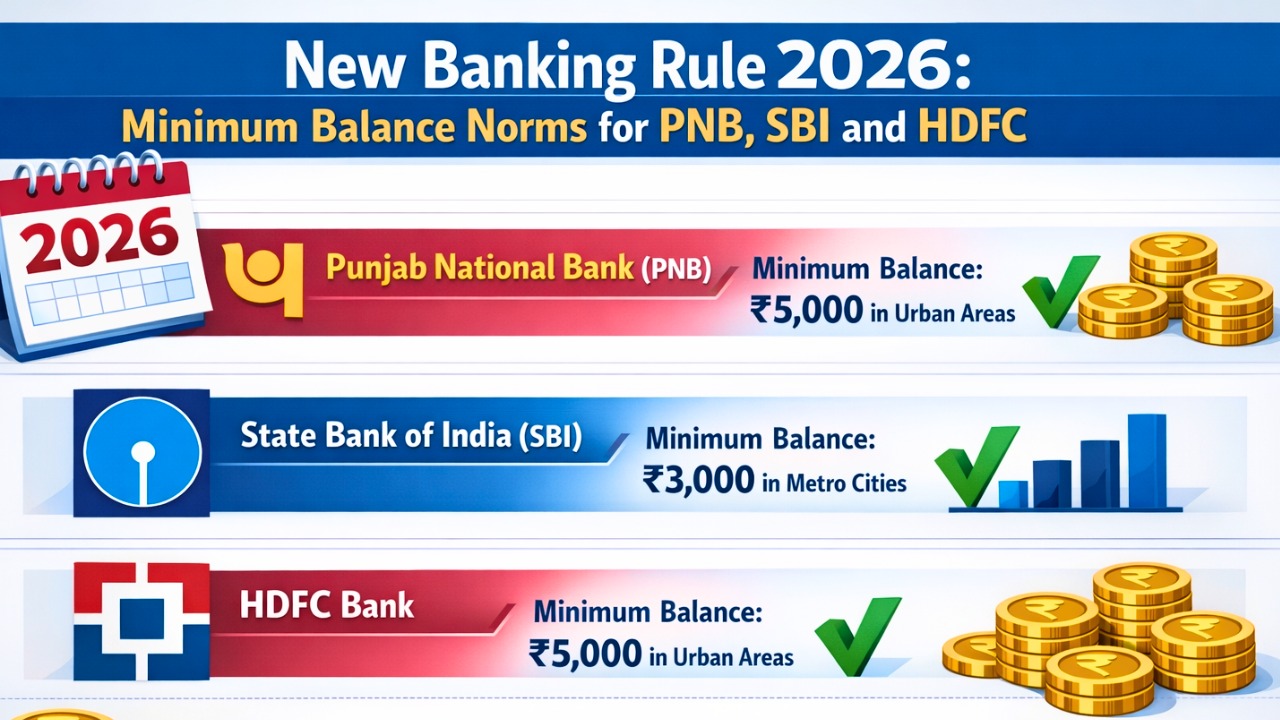 New Banking Rule 2026:
Minimum Balance Norms for PNB, SBI and HDFC

2026

Punjab National Bank (PNB)
Minimum Balance:
₹5,000 in Urban Areas

State Bank of India (SBI)
Minimum Balance:
₹3,000 in Metro Cities

HDFC Bank
Minimum Balance:
₹5,000 in Urban Areas